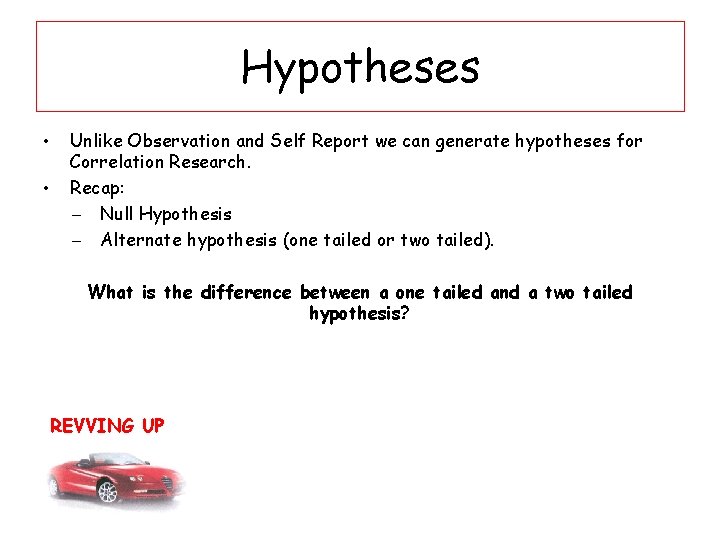 Hypotheses

• Unlike Observation and Self Report we can generate hypotheses for Correlation Research.
• Recap:
 – Null Hypothesis
 – Alternate hypothesis (one tailed or two tailed).

What is the difference between a one tailed and a two tailed hypothesis?

REVVING UP